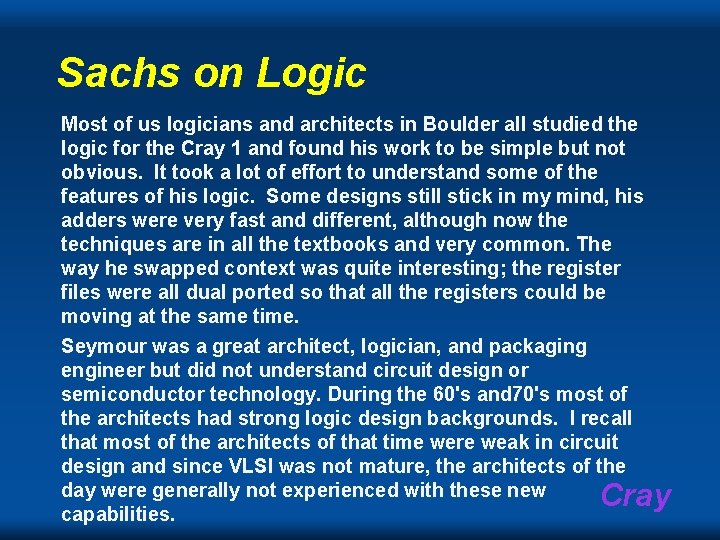 Sachs on Logic

Most of us logicians and architects in Boulder all studied the logic for the Cray 1 and found his work to be simple but not obvious. It took a lot of effort to understand some of the features of his logic. Some designs still stick in my mind, his adders were very fast and different, although now the techniques are in all the textbooks and very common. The way he swapped context was quite interesting; the register files were all dual ported so that all the registers could be moving at the same time.

Seymour was a great architect, logician, and packaging engineer but did not understand circuit design or semiconductor technology. During the 60's and70's most of the architects had strong logic design backgrounds. I recall that most of the architects of that time were weak in circuit design and since VLSI was not mature, the architects of the day were generally not experienced with these new capabilities.

Cray